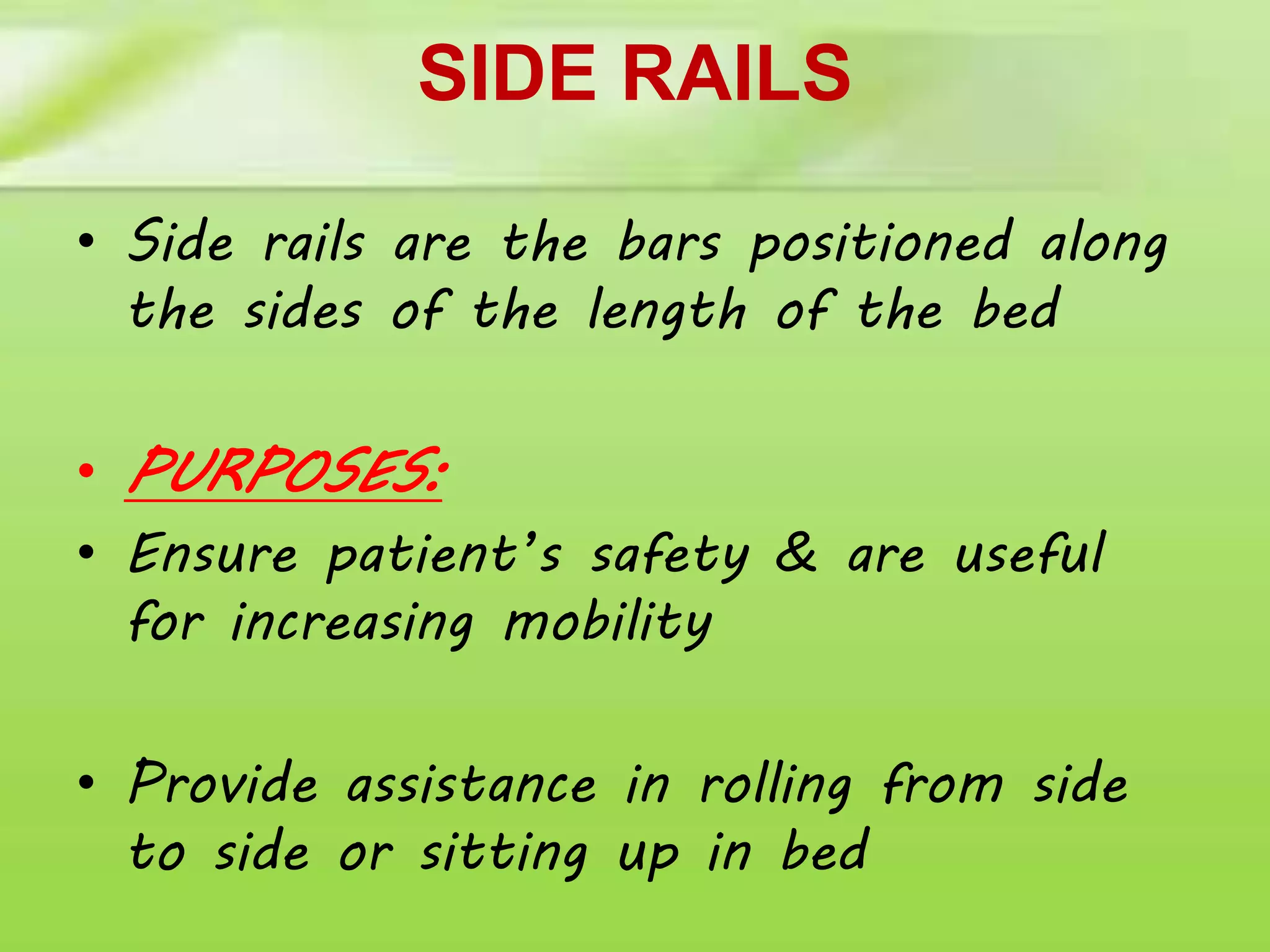 SIDE RAILS

• Side rails are the bars positioned along the sides of the length of the bed

• PURPOSES:

• Ensure patient's safety & are useful for increasing mobility

• Provide assistance in rolling from side to side or sitting up in bed